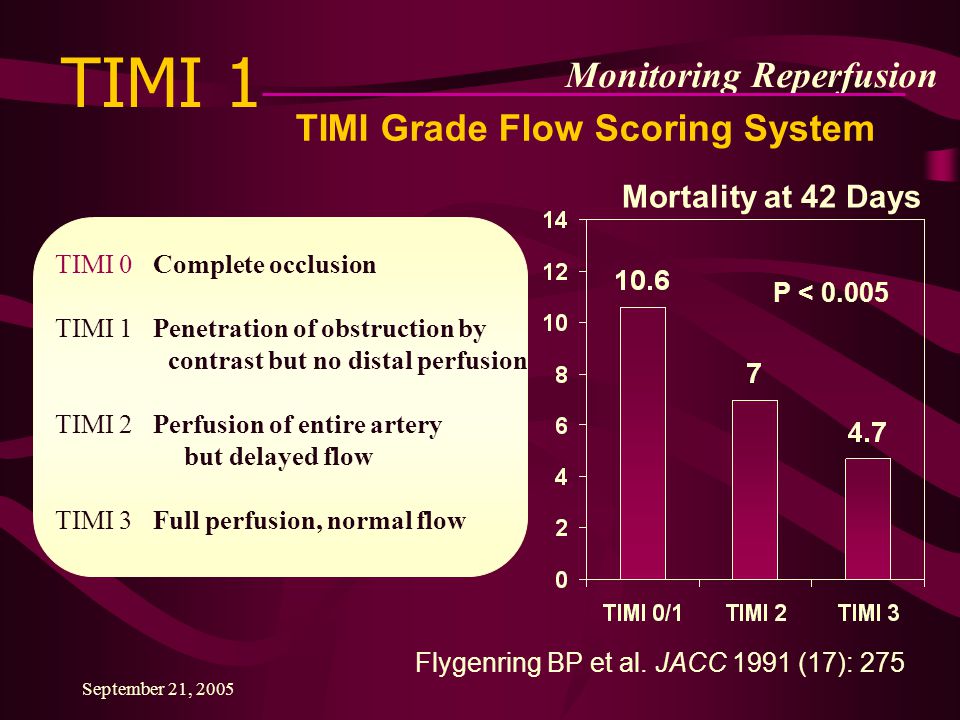 TIMI 1

Monitoring Reperfusion

TIMI Grade Flow Scoring System

TIMI 0 Complete occlusion

TIMI 1 Penetration of obstruction by contrast but no distal perfusion

TIMI 2 Perfusion of entire artery but delayed flow

TIMI 3 Full perfusion, normal flow

Mortality at 42 Days

14
12
10
8
6
4
2
0

10.6
7
4.7

P < 0.005

TIMI 0/1 TIMI 2 TIMI 3

Flygenring BP et al. JACC 1991 (17): 275

September 21, 2005